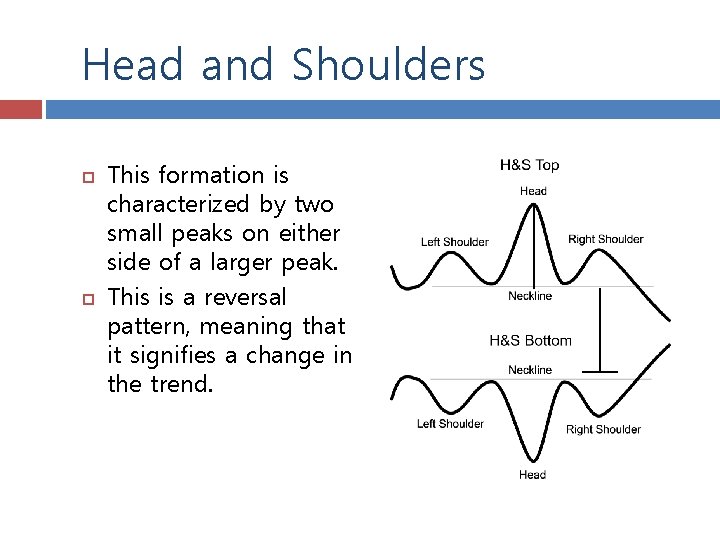 Head and Shoulders

This formation is characterized by two small peaks on either side of a larger peak.

This is a reversal pattern, meaning that it signifies a change in the trend.

H&S Top

Head

Left Shoulder

Right Shoulder

Neckline

H&S Bottom

Neckline

Left Shoulder

Right Shoulder

Head